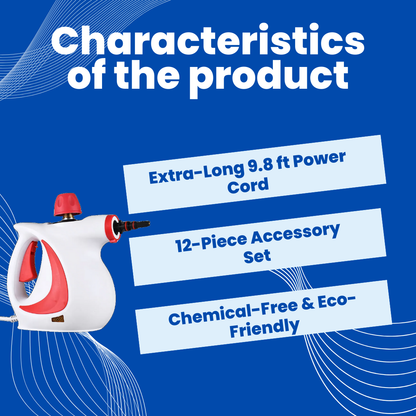 Characteristics of the product

Extra-Long 9.8 ft Power Cord

12-Piece Accessory Set

Chemical-Free & Eco-Friendly